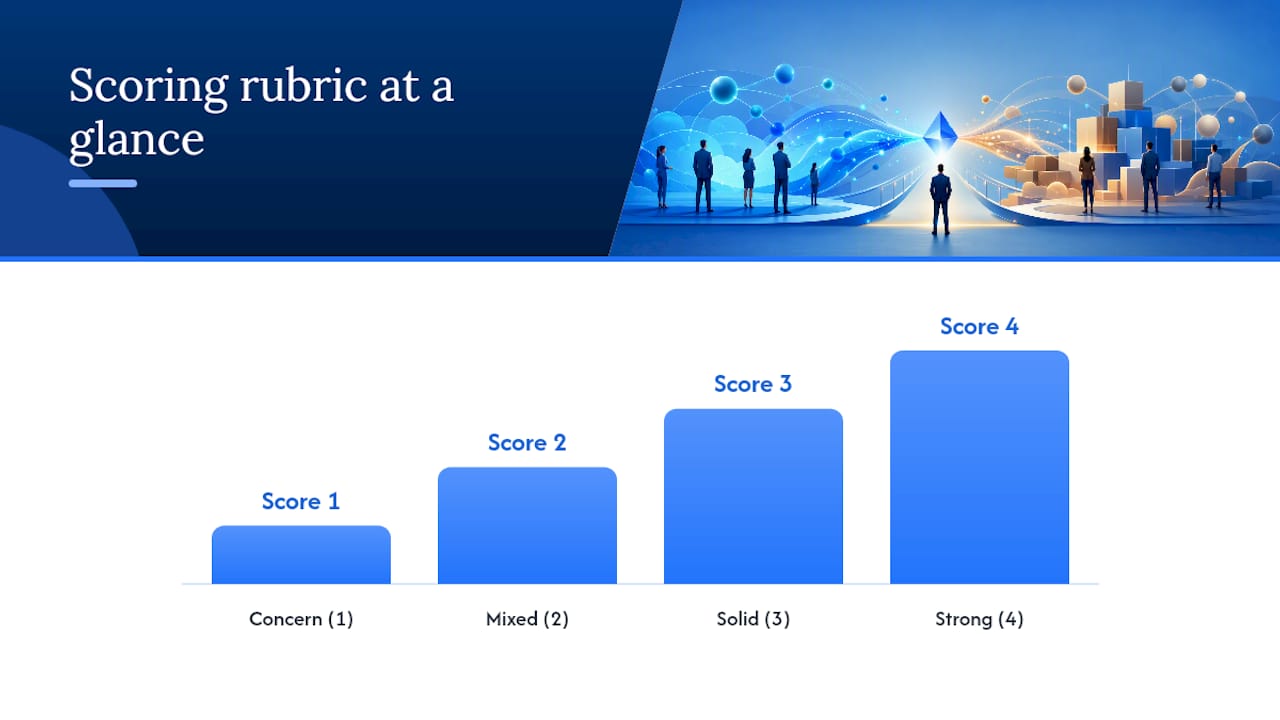 Scoring rubric at a glance

Score 1
Score 2
Score 3
Score 4

Concern (1)
Mixed (2)
Solid (3)
Strong (4)